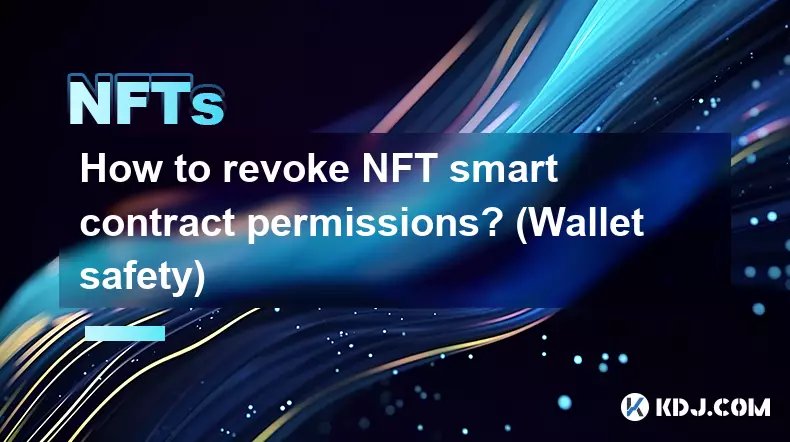 NFTs

How to revoke NFT smart contract permissions? (Wallet safety)

KDJ.COM